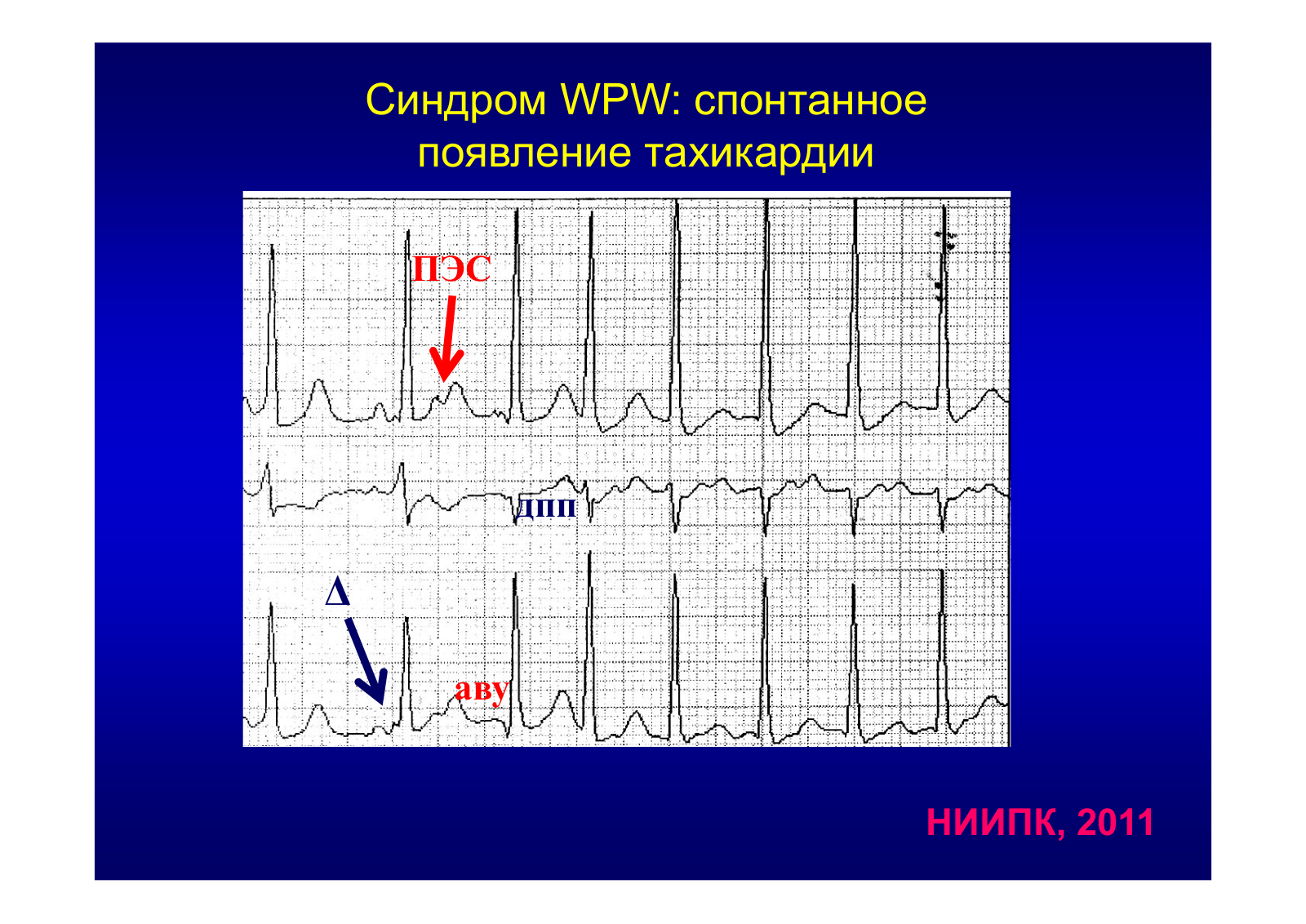 Синдром WPW: спонтанное появление тахикардии

ПЭС

дпп

Δ

аву

НИИПК, 2011